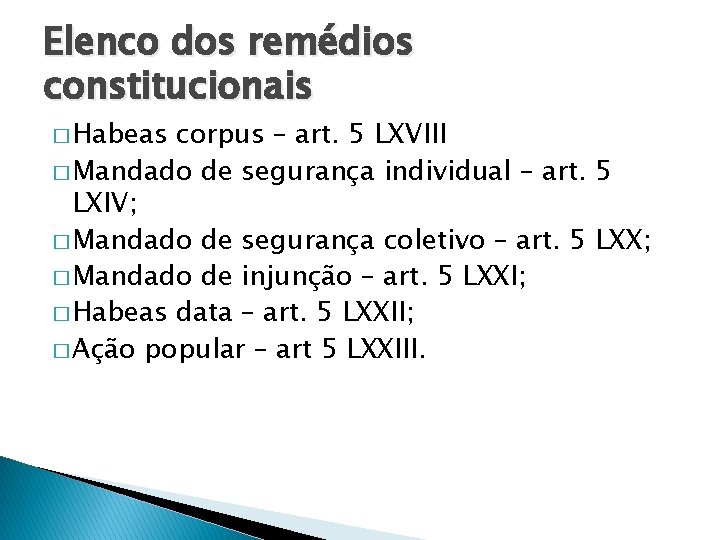 Elenco dos remédios constitucionais

□ Habeas corpus – art. 5 LXVIII
□ Mandado de segurança individual – art. 5 LXIV;
□ Mandado de segurança coletivo – art. 5 LXX;
□ Mandado de injunção – art. 5 LXXI;
□ Habeas data – art. 5 LXXII;
□ Ação popular – art 5 LXXIII.